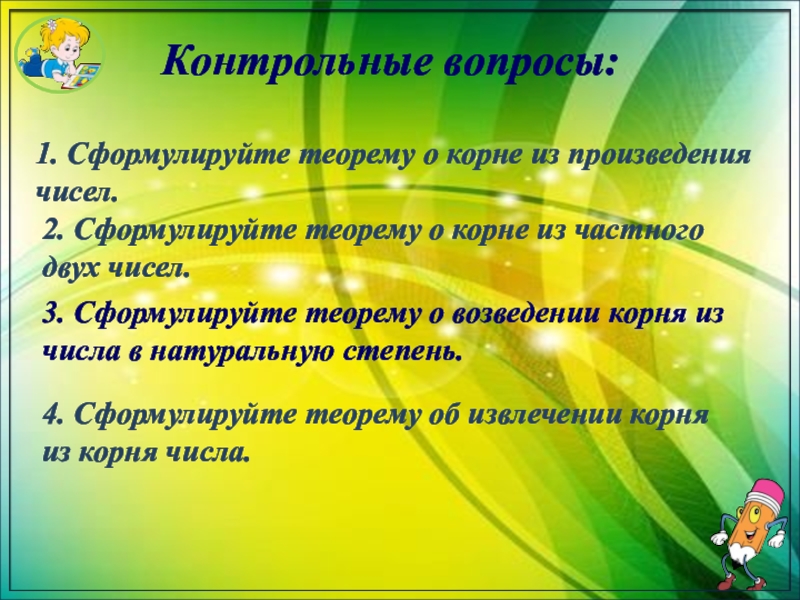 Контрольные вопросы:

1. Сформулируйте теорему о корне из произведения чисел.

2. Сформулируйте теорему о корне из частного двух чисел.

3. Сформулируйте теорему о возведении корня из числа в натуральную степень.

4. Сформулируйте теорему об извлечении корня из корня числа.